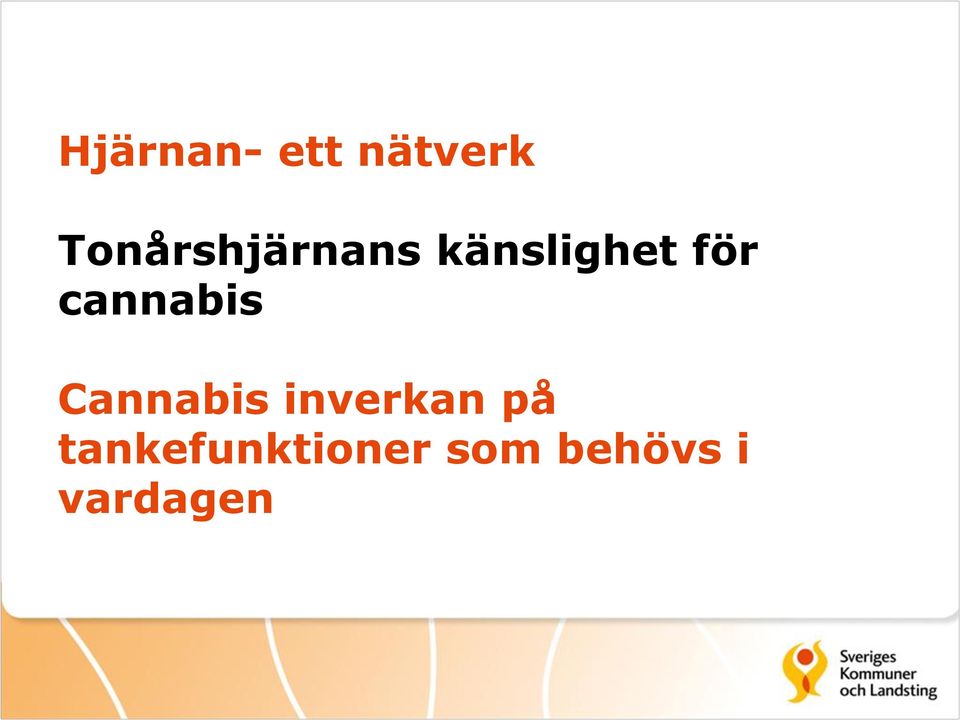 Hjärnan- ett nätverk

Tonårshjärnans känslighet för cannabis

Cannabis inverkan på tankefunktioner som behövs i vardagen

Sveriges Kommuner och Landsting